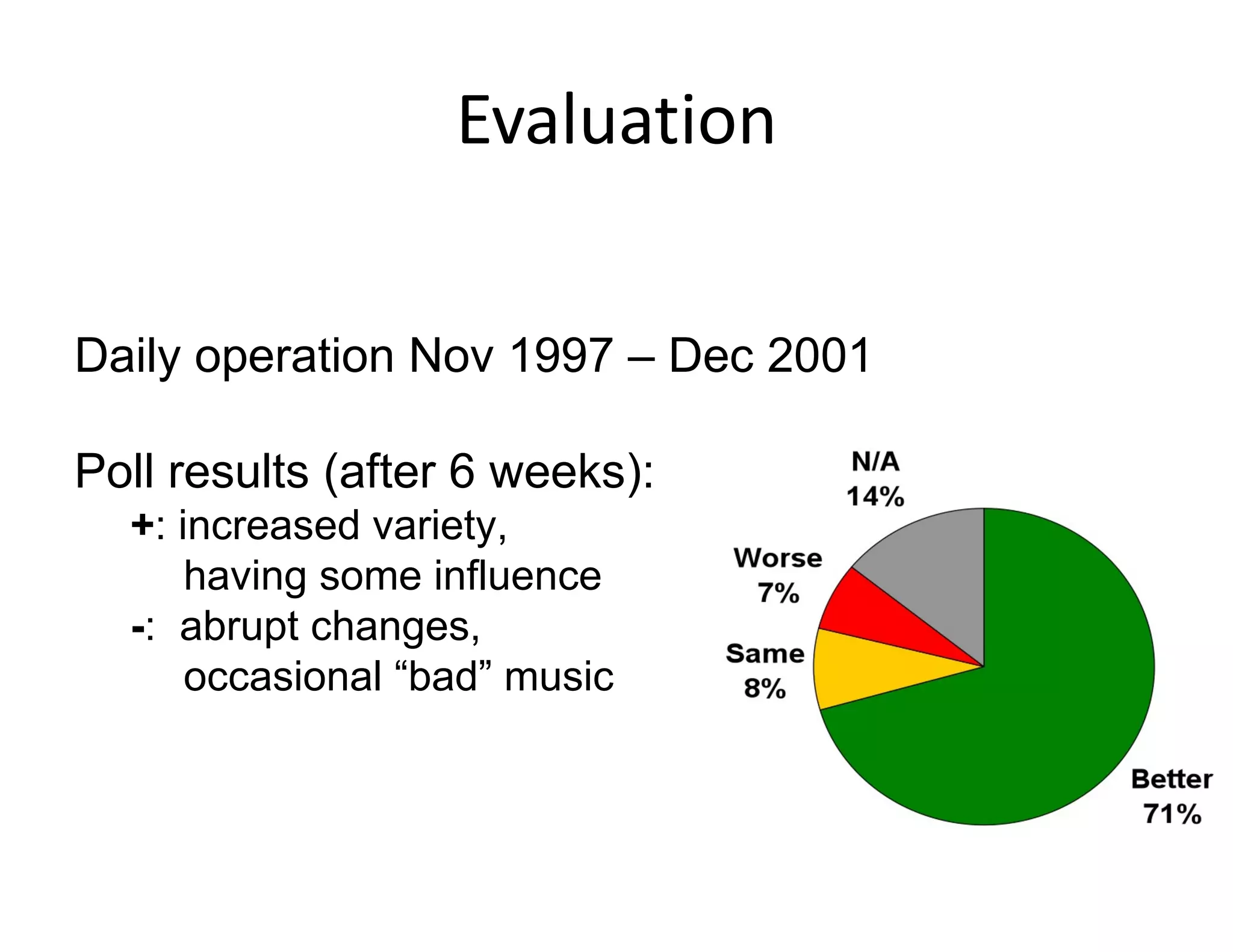 Evaluation

Daily operation Nov 1997 – Dec 2001

Poll results (after 6 weeks):
+: increased variety, having some influence
-: abrupt changes, occasional “bad” music

N/A
14%

Worse
7%

Same
8%

Better
71%